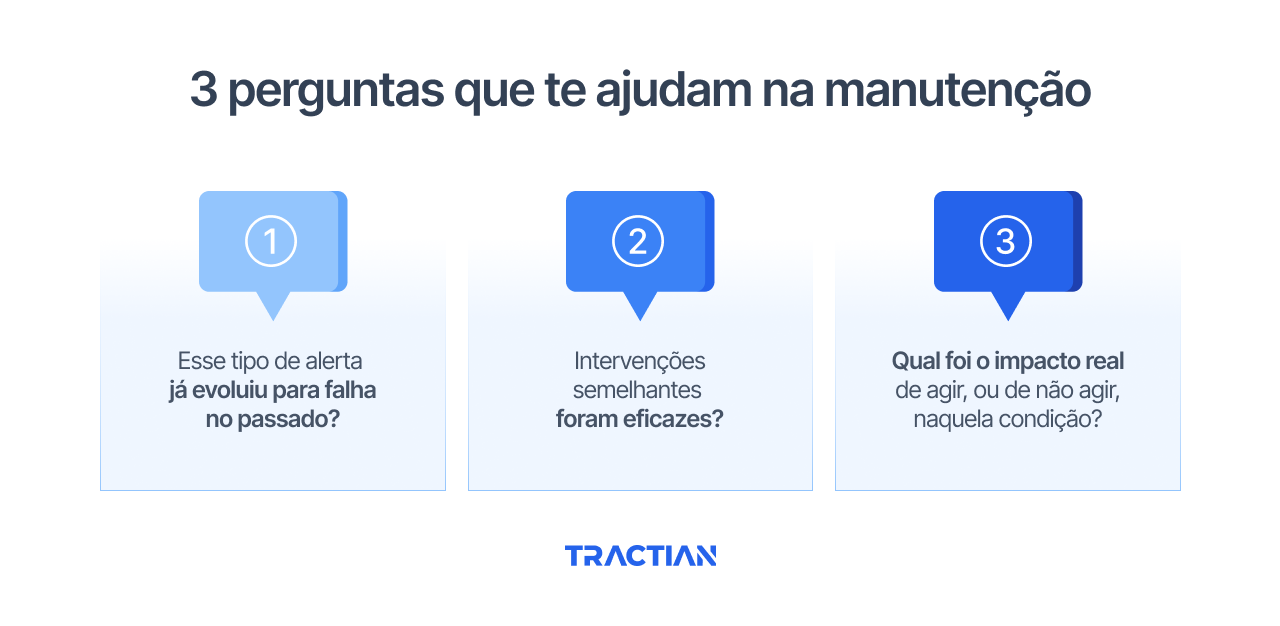 3 perguntas que te ajudam na manutenção

1

Esse tipo de alerta já evoluiu para falha no passado?

2

Intervenções semelhantes foram eficazes?

3

Qual foi o impacto real de agir, ou de não agir, naquela condição?

TRACTIAN